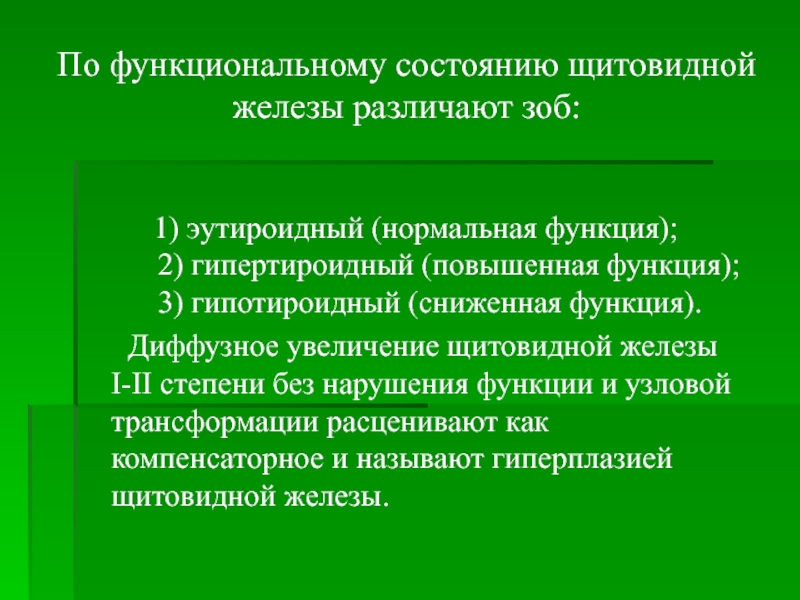 По функциональному состоянию щитовидной железы различают зоб:

1) эутироидный (нормальная функция);
2) гипертироидный (повышенная функция);
3) гипотироидный (сниженная функция).

Диффузное увеличение щитовидной железы I-II степени без нарушения функции и узловой трансформации расценивают как компенсаторное и называют гиперплазией щитовидной железы.